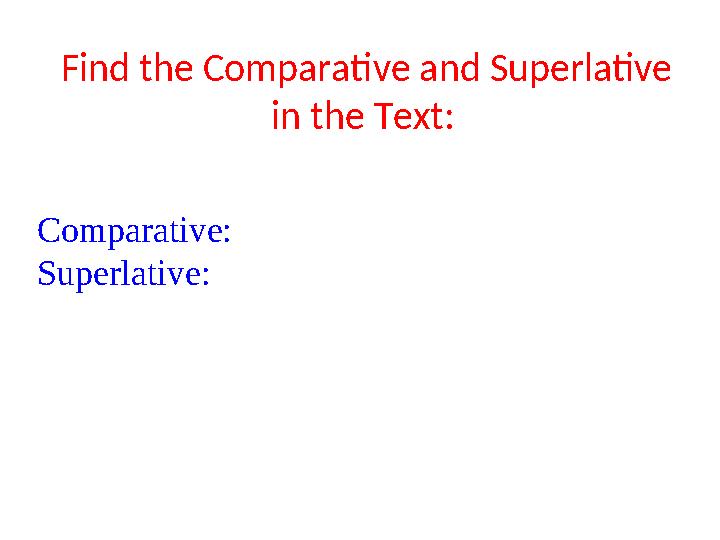 Find the Comparative and Superlative in the Text:

Comparative:
Superlative: